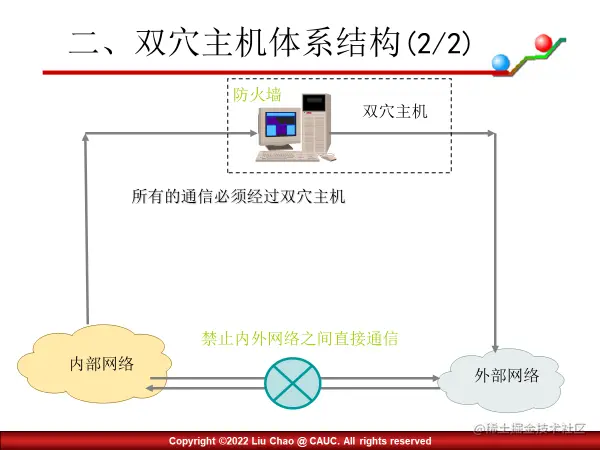 二、双穴主机体系结构(2/2)

防火墙

双穴主机

所有的通信必须经过双穴主机

禁止内外网络之间直接通信

内部网络

外部网络

@稀土掘金技术社区

Copyright ©2022 Liu Chao @ CAUC. All rights reserved